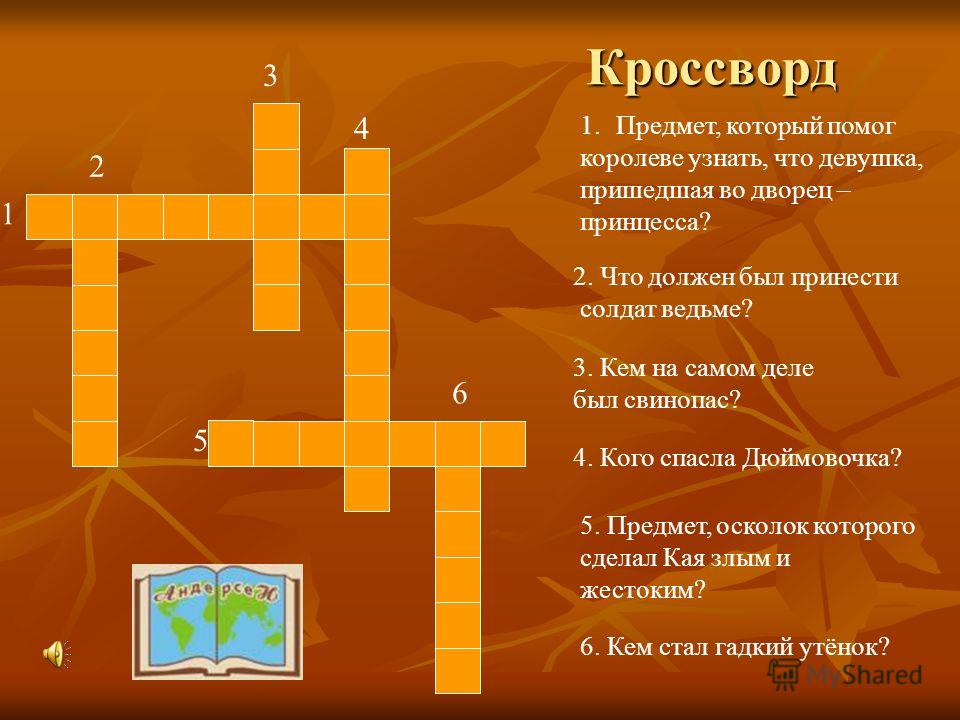 Кроссворд

3
4
2
1
6
5

1. Предмет, который помог королеве узнать, что девушка, пришедшая во дворец – принцесса?

2. Что должен был принести солдат ведьме?

3. Кем на самом деле был свинопас?

4. Кого спасла Дюймовочка?

5. Предмет, осколок которого сделал Кая злым и жестоким?

6. Кем стал гадкий утёнок?

Андерсен

MyShared